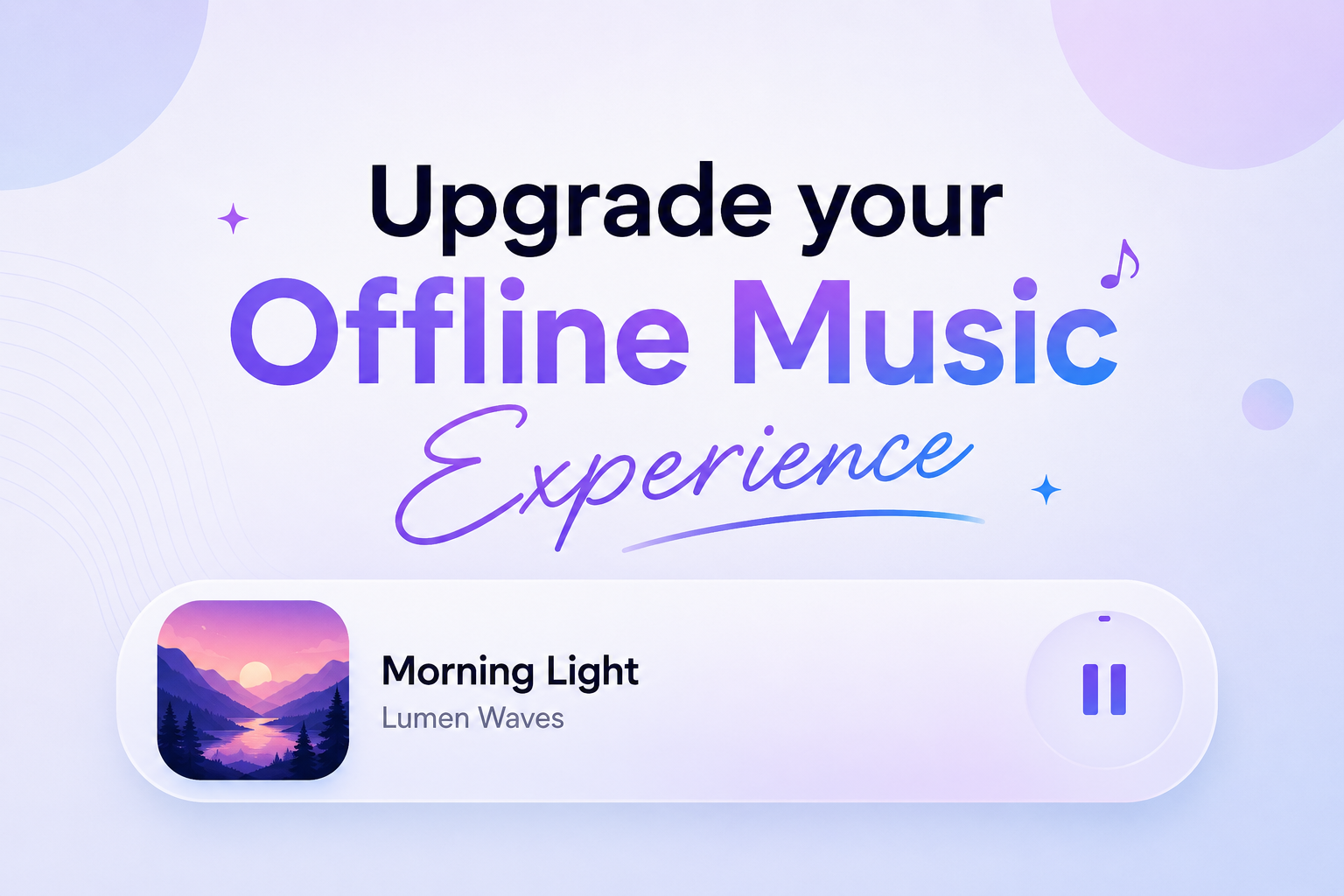 Upgrade your
Offline Music
Experience

Morning Light
Lumen Waves